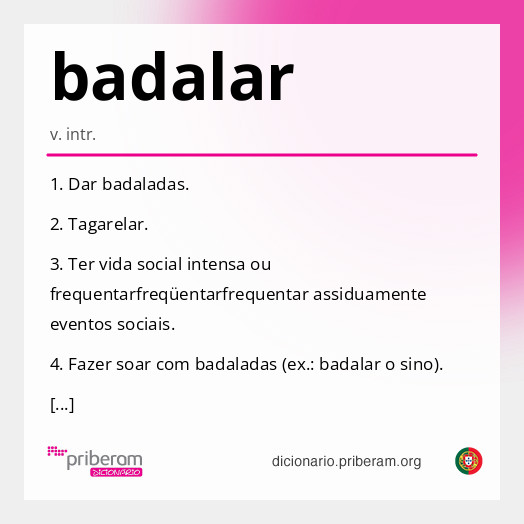 badalar

v. intr.

1. Dar badaladas.

2. Tagarelar.

3. Ter vida social intensa ou frequentarfreqüentarfrequentar assiduamente eventos sociais.

4. Fazer soar com badaladas (ex.: badalar o sino).

[...]

priberam DICIONÁRIO

dicionario.priberam.org